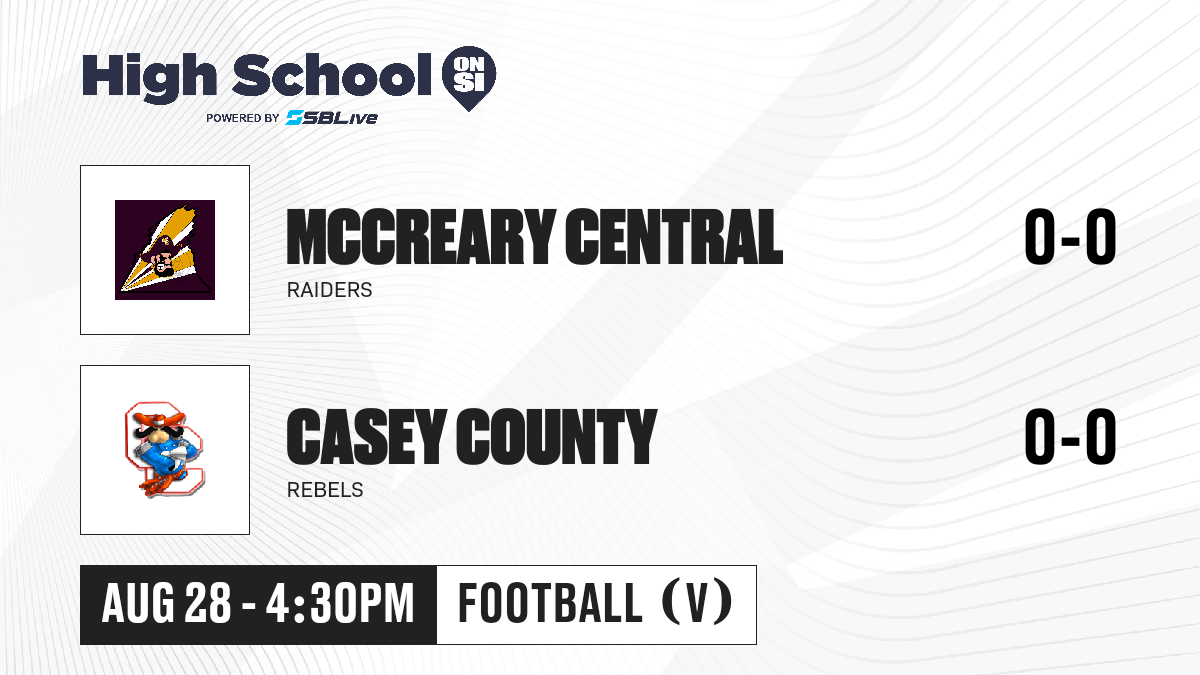 High School ON SI
POWERED BY SBLive

MCCREARY CENTRAL
RAIDERS
0-0

CASEY COUNTY
REBELS
0-0

AUG 28 - 4:30PM
FOOTBALL (V)